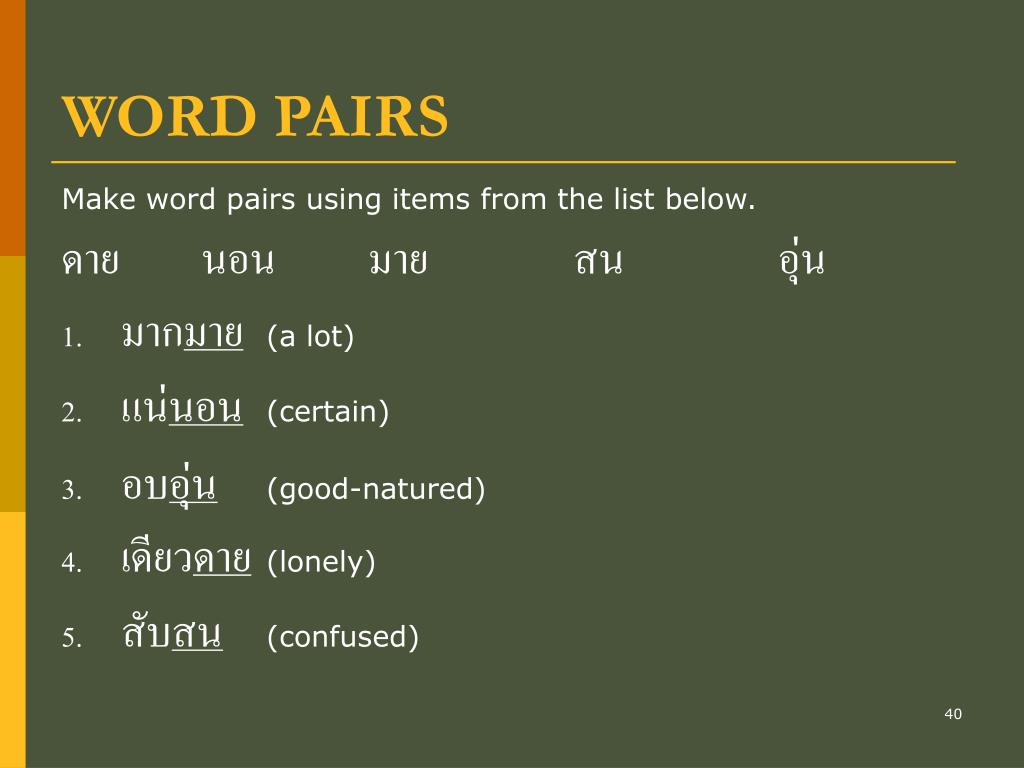 WORD PAIRS

Make word pairs using items from the list below.

ดาย นอน มาย สน อุ่น

1. มากมาย (a lot)

2. แน่นอน (certain)

3. อบอุ่น (good-natured)

4. เดียวดาย (lonely)

5. สับสน (confused)

40